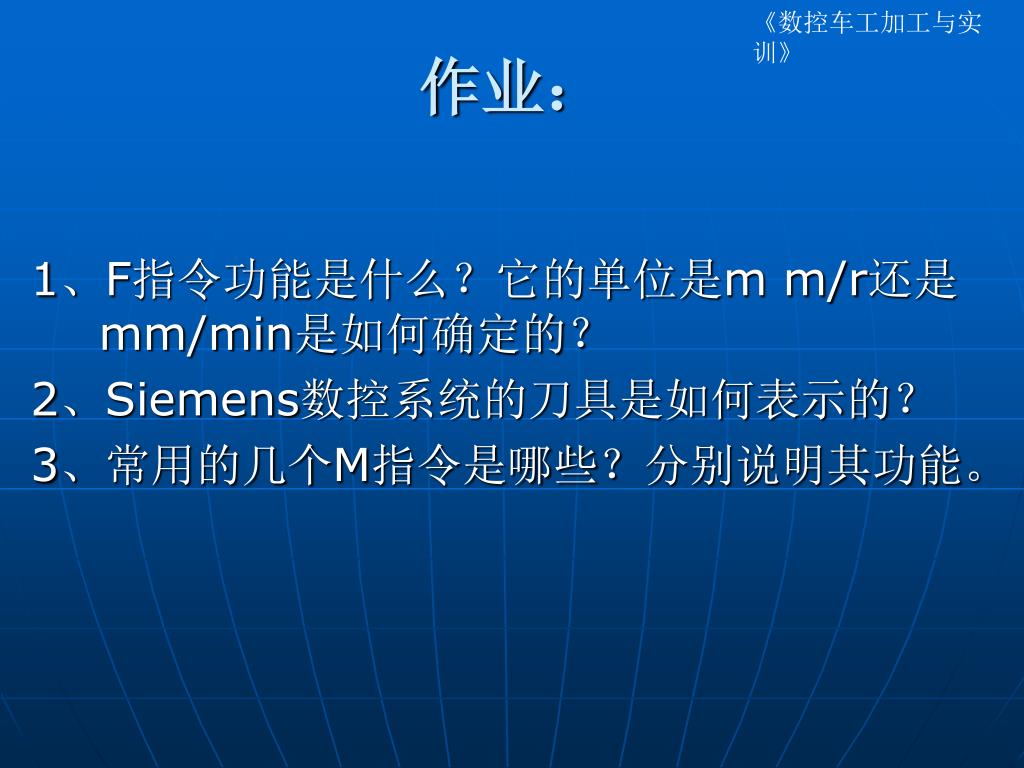 《数控车工加工与实训》

作业：

1、F指令功能是什么？它的单位是m m/r还是mm/min是如何确定的？

2、Siemens数控系统的刀具是如何表示的？

3、常用的几个M指令是哪些？分别说明其功能。